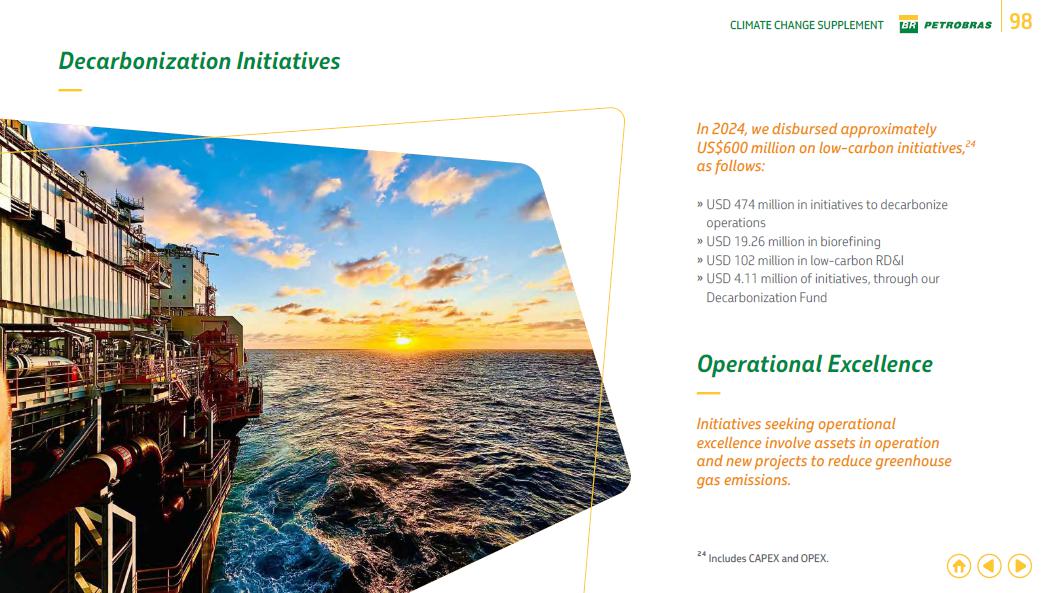 CLIMATE CHANGE SUPPLEMENT BR PETROBRAS 98

Decarbonization Initiatives

In 2024, we disbursed approximately US$600 million on low-carbon initiatives,$^{24}$ as follows:

» USD 474 million in initiatives to decarbonize operations
» USD 19.26 million in biorefining
» USD 102 million in low-carbon RD&I
» USD 4.11 million of initiatives, through our Decarbonization Fund

Operational Excellence

Initiatives seeking operational excellence involve assets in operation and new projects to reduce greenhouse gas emissions.

$^{24}$ Includes CAPEX and OPEX.